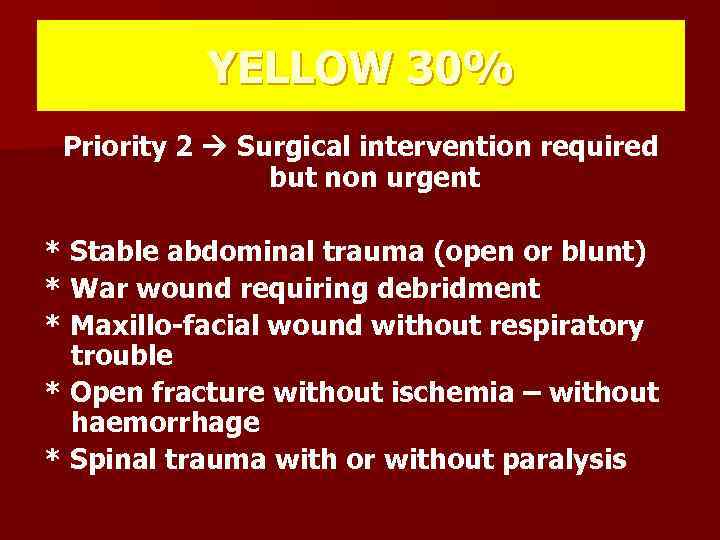 YELLOW 30%

Priority 2 → Surgical intervention required but non urgent

* Stable abdominal trauma (open or blunt)
* War wound requiring debridment
* Maxillo-facial wound without respiratory trouble
* Open fracture without ischemia – without haemorrhage
* Spinal trauma with or without paralysis